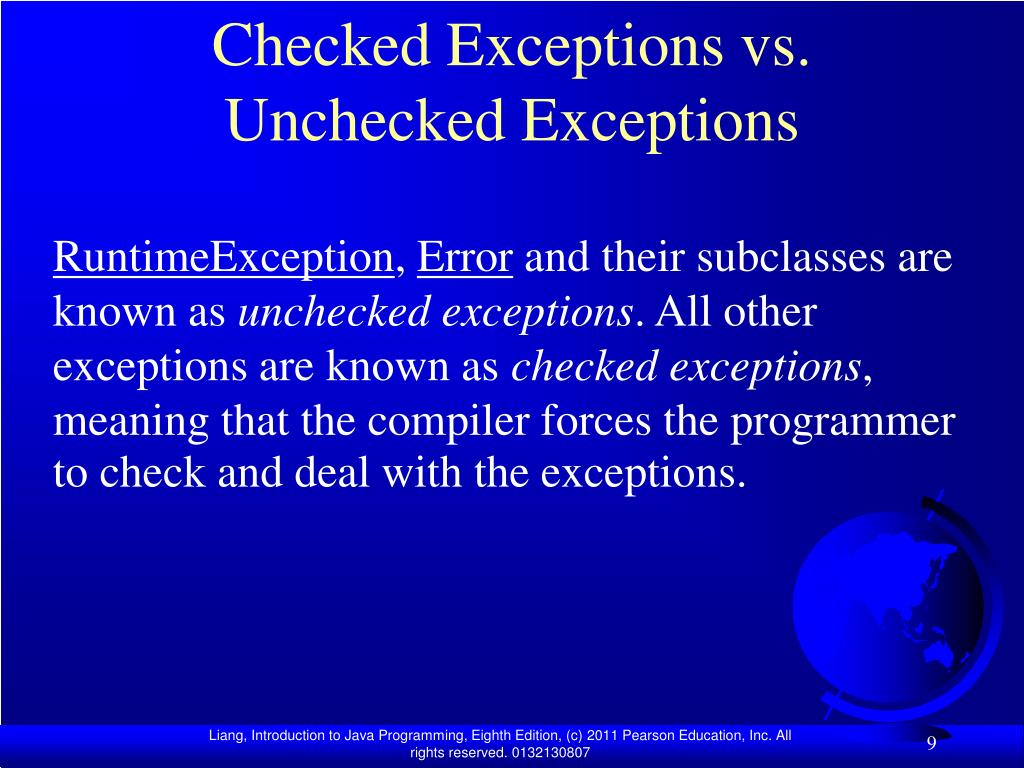 Checked Exceptions vs. Unchecked Exceptions

RuntimeException, Error and their subclasses are known as unchecked exceptions. All other exceptions are known as checked exceptions, meaning that the compiler forces the programmer to check and deal with the exceptions.

Liang, Introduction to Java Programming, Eighth Edition, (c) 2011 Pearson Education, Inc. All rights reserved. 0132130807

9